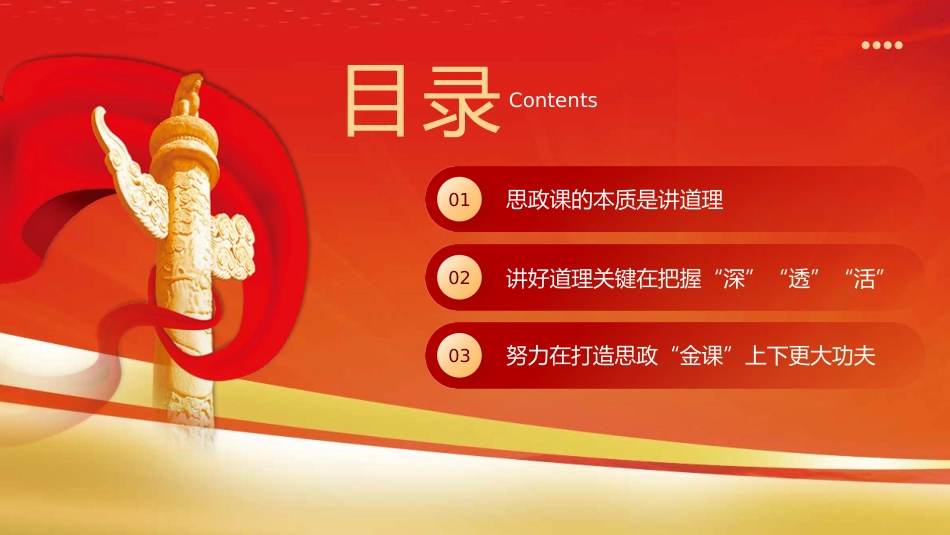 目录 Contents

01 思政课的本质是讲道理

02 讲好道理关键在把握“深”“透”“活”

03 努力在打造思政“金课”上下更大功夫